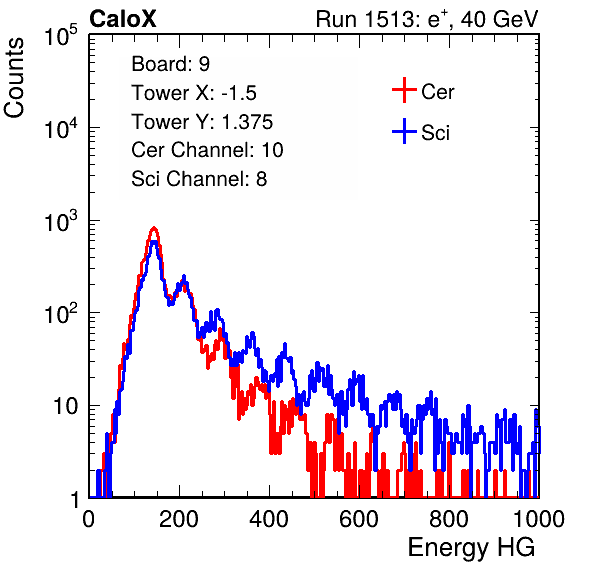 CaloX

Run 1513: $e^{+}$, 40 GeV

Counts

$10^5$

$10^4$

$10^3$

$10^2$

10

1

Board: 9
Tower X: -1.5
Tower Y: 1.375
Cer Channel: 10
Sci Channel: 8

Cer

Sci

0

200

400

600

800

1000

Energy HG